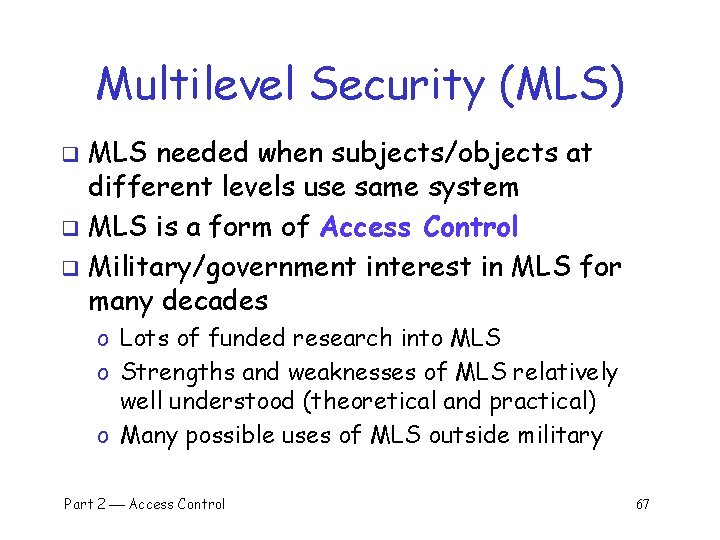 Multilevel Security (MLS)

❑ MLS needed when subjects/objects at different levels use same system

❑ MLS is a form of Access Control

❑ Military/government interest in MLS for many decades

o Lots of funded research into MLS

o Strengths and weaknesses of MLS relatively well understood (theoretical and practical)

o Many possible uses of MLS outside military

Part 2 — Access Control

67